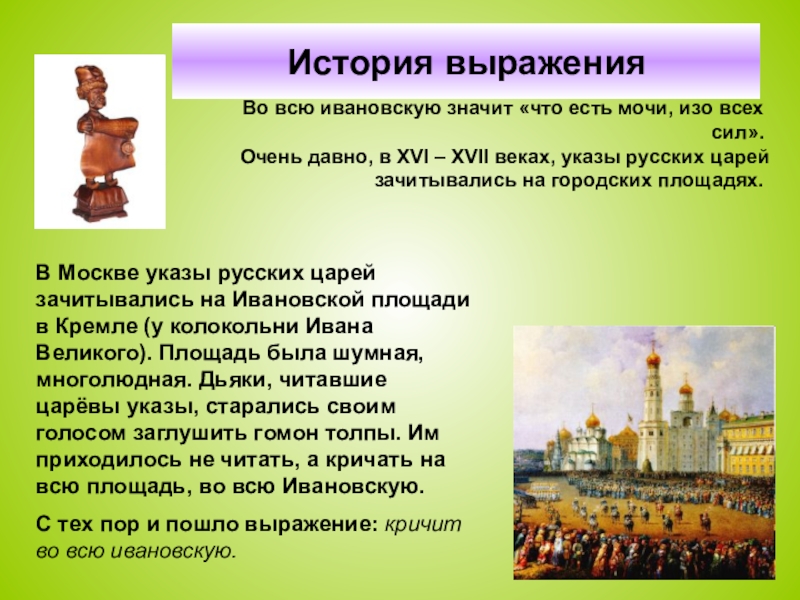 История выражения

Во всю ивановскую значит «что есть мочи, изо всех сил».
Очень давно, в XVI – XVII веках, указы русских царей зачитывались на городских площадях.

В Москве указы русских царей зачитывались на Ивановской площади в Кремле (у колокольни Ивана Великого). Площадь была шумная, многолюдная. Дьяки, читавшие царёвы указы, старались своим голосом заглушить гомон толпы. Им приходилось не читать, а кричать на всю площадь, во всю Ивановскую.

С тех пор и пошло выражение: кричит во всю ивановскую.